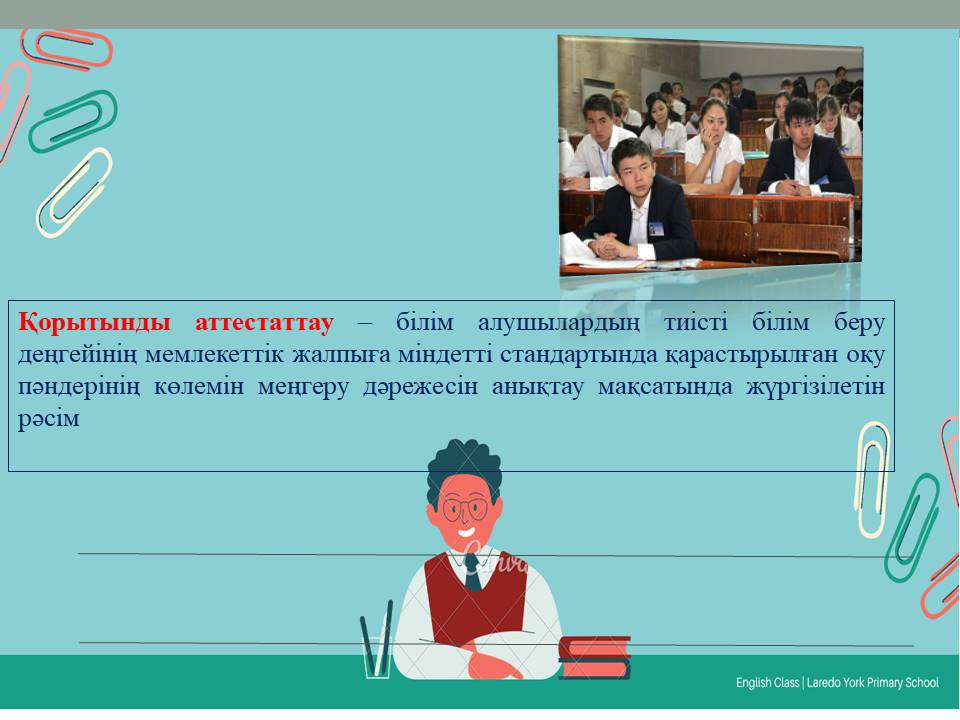 Қорытынды аттестаттау – білім алушылардың тиісті білім беру деңгейінің мемлекеттік жалпыға міндетті стандартында қарастырылған оқу пәндерінің көлемін меңгеру дәрежесін анықтау мақсатында жүргізілетін рәсім

Canva

English Class | Laredo York Primary School